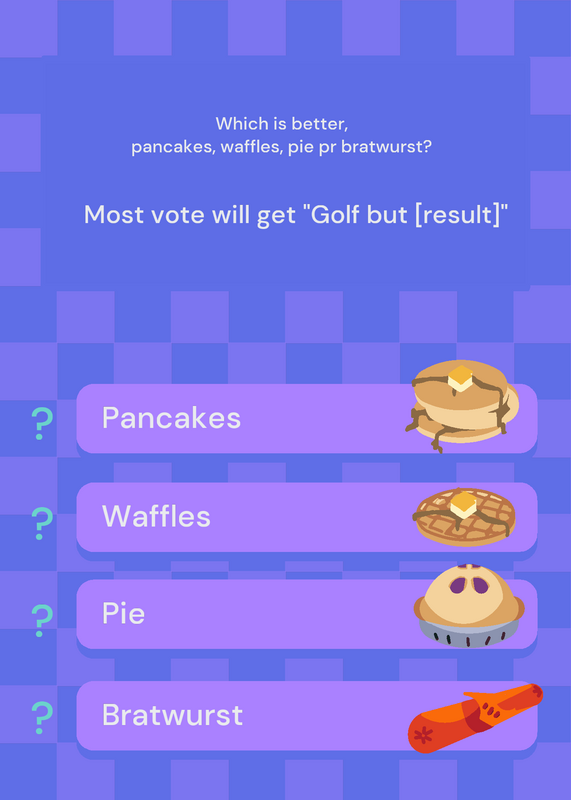 Which is better,
pancakes, waffles, pie pr bratwurst?

Most vote will get "Golf but [result]"

? Pancakes

? Waffles

? Pie

? Bratwurst